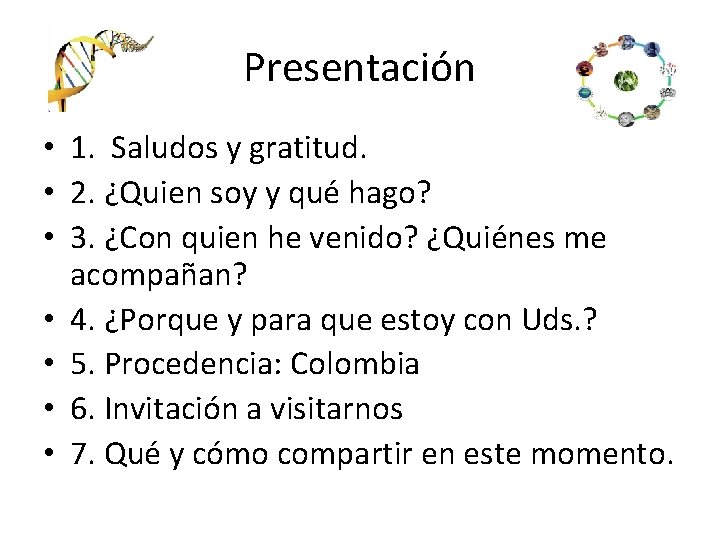 Presentación

• 1. Saludos y gratitud.
• 2. ¿Quien soy y qué hago?
• 3. ¿Con quien he venido? ¿Quiénes me acompañan?
• 4. ¿Porque y para que estoy con Uds.?
• 5. Procedencia: Colombia
• 6. Invitación a visitarnos
• 7. Qué y cómo compartir en este momento.